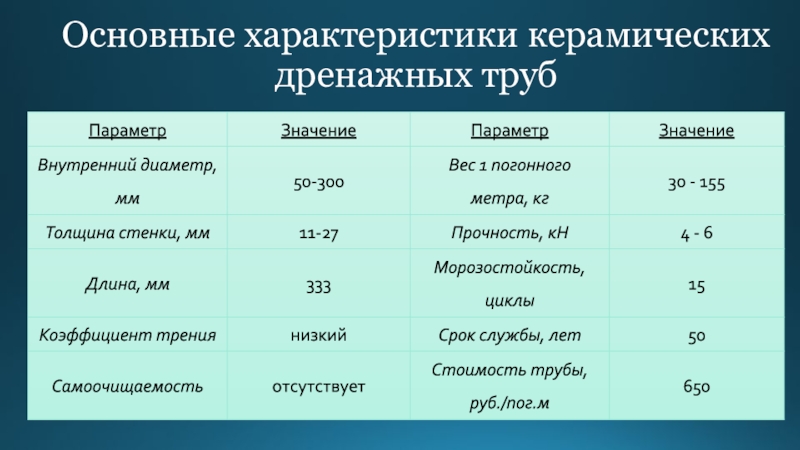 Основные характеристики керамических дренажных труб

| Параметр | Значение | Параметр | Значение |
|---|---|---|---|
| Внутренний диаметр, мм | 50-300 | Вес 1 погонного метра, кг | 30 - 155 |
| Толщина стенки, мм | 11-27 | Прочность, кН | 4 - 6 |
| Длина, мм | 333 | Морозостойкость, циклы | 15 |
| Коэффициент трения | низкий | Срок службы, лет | 50 |
| Самоочищаемость | отсутствует | Стоимость трубы, руб./пог.м | 650 |